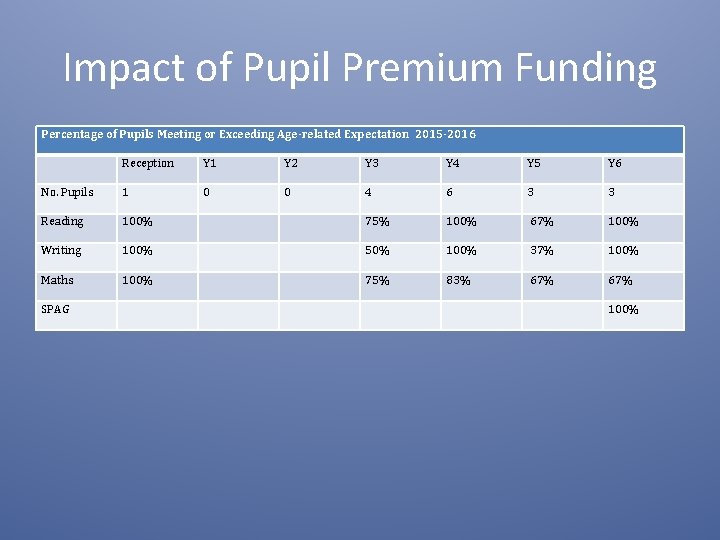 Impact of Pupil Premium Funding

Percentage of Pupils Meeting or Exceeding Age-related Expectation 2015-2016

| | Reception | Y1 | Y2 | Y3 | Y4 | Y5 | Y6 |
|---|---|---|---|---|---|---|---|
| No. Pupils | 1 | 0 | 0 | 4 | 6 | 3 | 3 |
| Reading | 100% | | | 75% | 100% | 67% | 100% |
| Writing | 100% | | | 50% | 100% | 37% | 100% |
| Maths | 100% | | | 75% | 83% | 67% | 67% |
| SPAG | | | | | | | 100% |